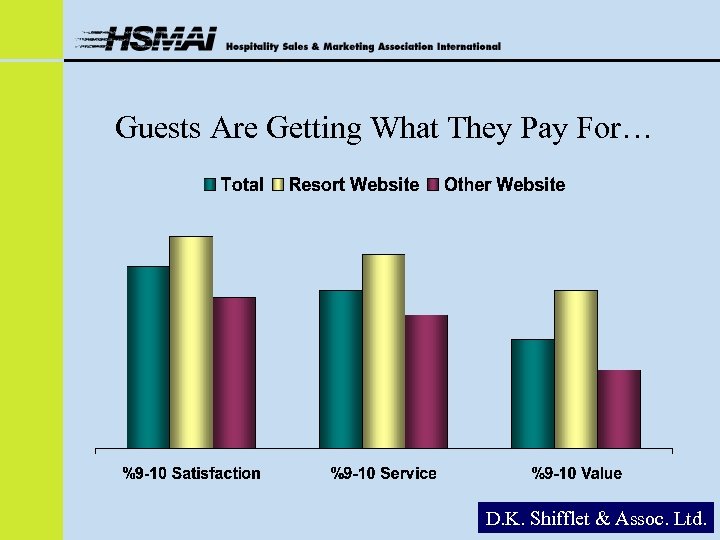 HSMAI Hospitality Sales & Marketing Association International

Guests Are Getting What They Pay For…

Total Resort Website Other Website

%9-10 Satisfaction
%9-10 Service
%9-10 Value

D.K. Shifflet & Assoc. Ltd.